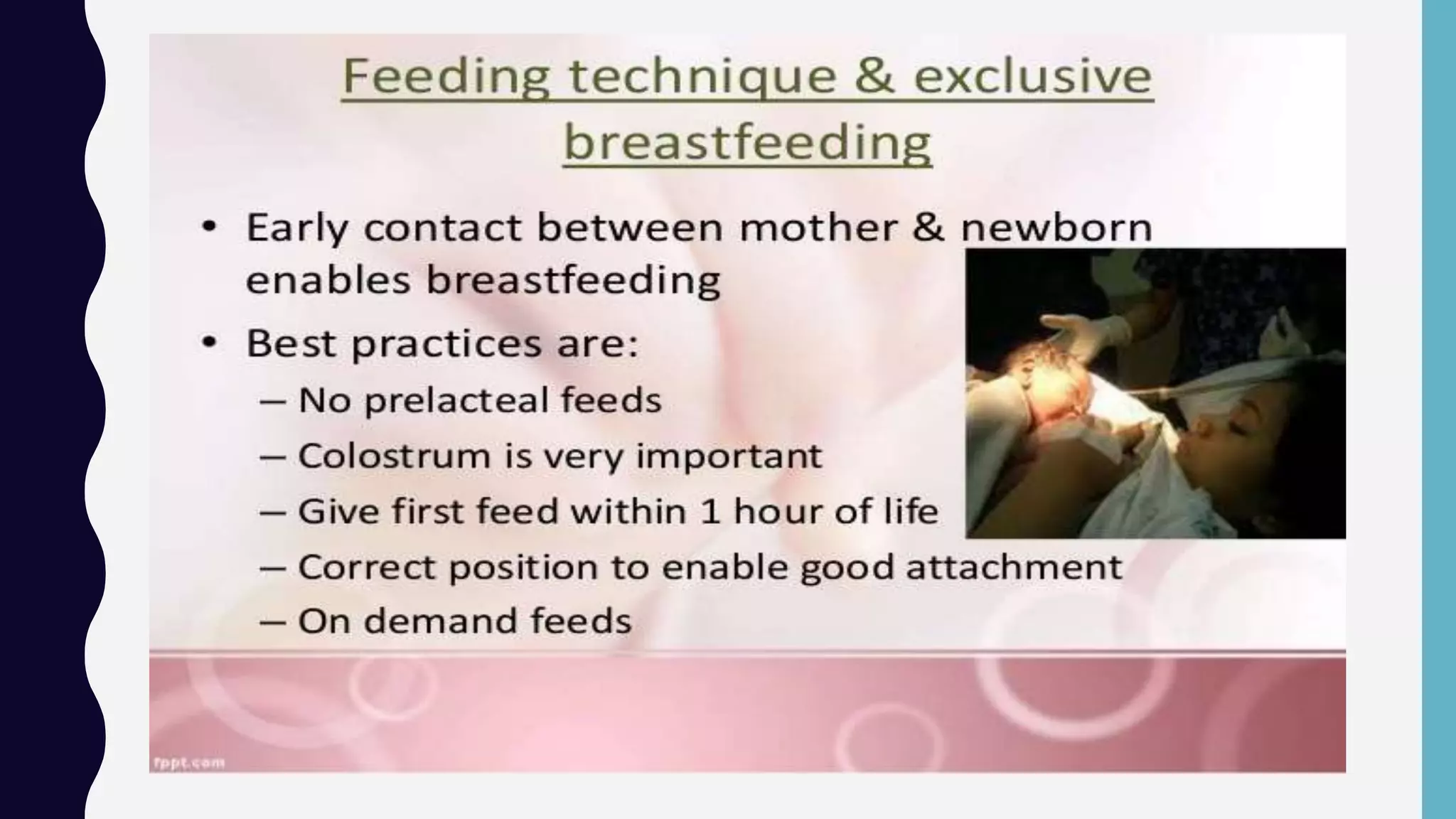 Feeding technique & exclusive breastfeeding

• Early contact between mother & newborn enables breastfeeding

• Best practices are:

– No prelacteal feeds

– Colostrum is very important

– Give first feed within 1 hour of life

– Correct position to enable good attachment

– On demand feeds

fppt.com